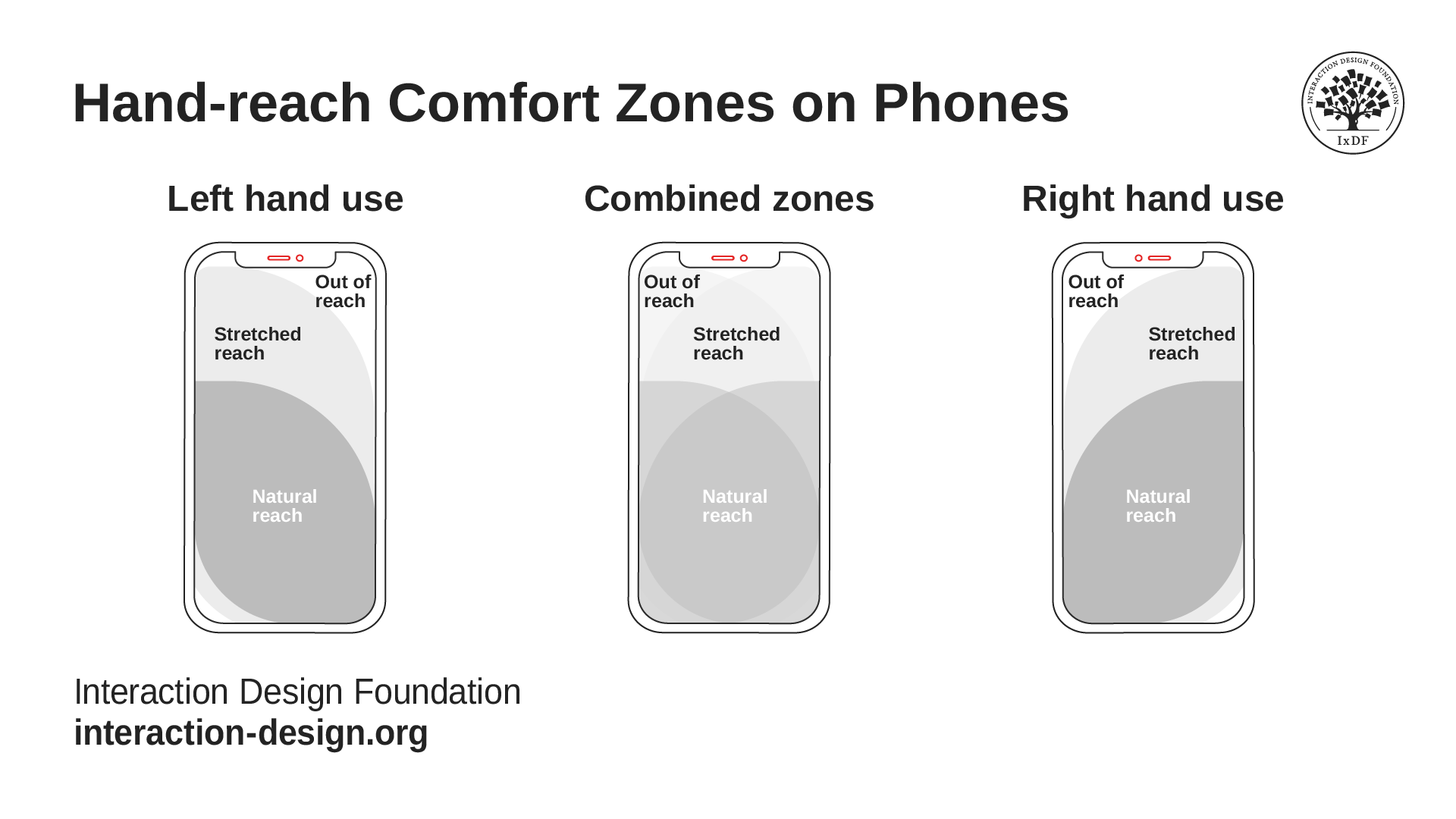 Hand-reach Comfort Zones on Phones

INTERACTION DESIGN FOUNDATION
IxDF

Left hand use

Out of reach

Stretched reach

Natural reach

Combined zones

Out of reach

Stretched reach

Natural reach

Right hand use

Out of reach

Stretched reach

Natural reach

Interaction Design Foundation
interaction-design.org